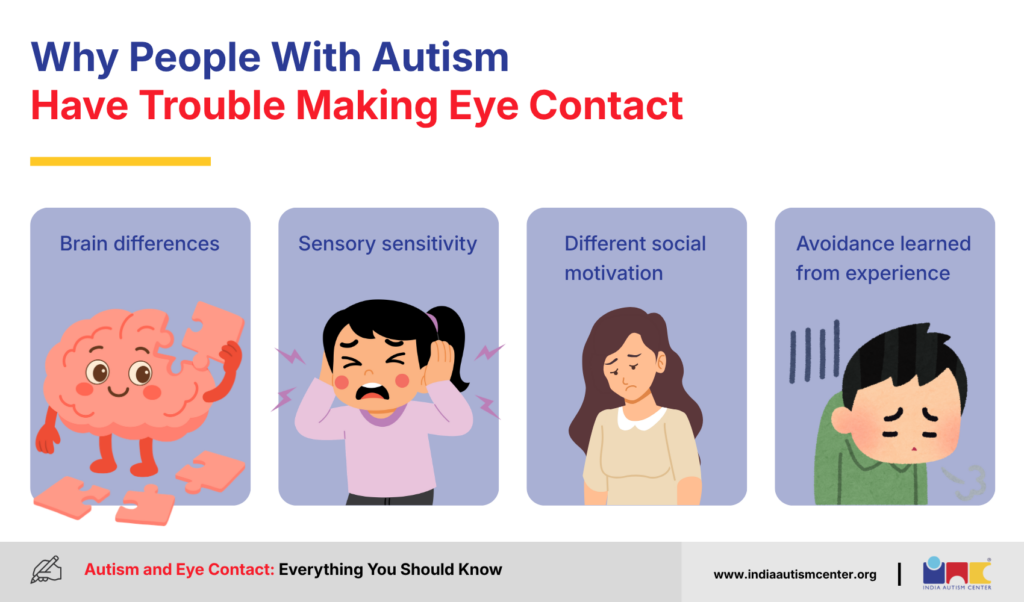 Why People With Autism
Have Trouble Making Eye Contact

Brain differences

Sensory sensitivity

Different social motivation

Avoidance learned from experience

Autism and Eye Contact: Everything You Should Know

www.indiaautismcenter.org

INDIA AUTISM CENTER